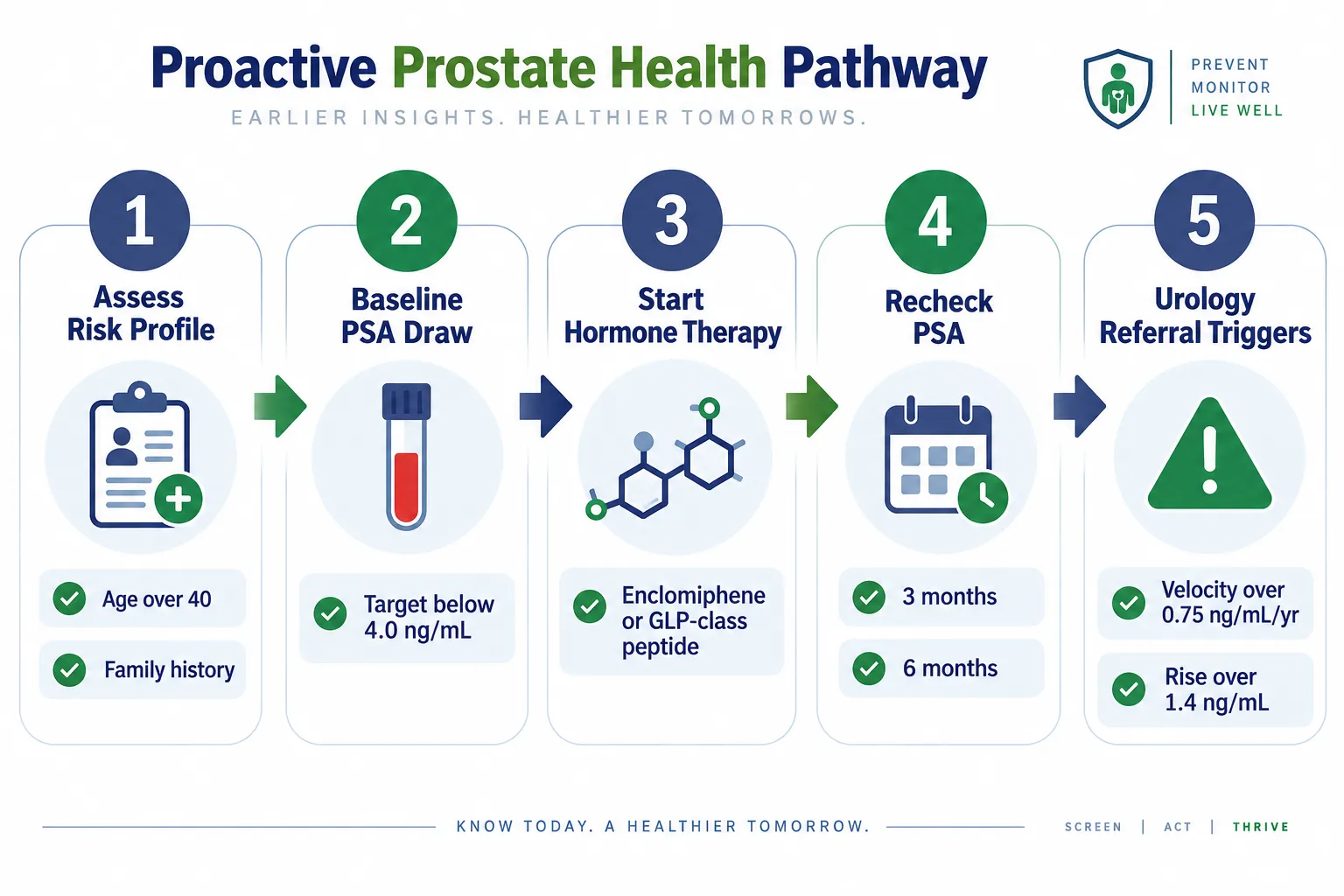 Proactive Prostate Health Pathway

EARLIER INSIGHTS. HEALTHIER TOMORROWS.

PREVENT
MONITOR
LIVE WELL

1
Assess Risk Profile
Age over 40
Family history

2
Baseline PSA Draw
Target below 4.0 ng/mL

3
Start Hormone Therapy
Enclomiphene or GLP-class peptide

4
Recheck PSA
3 months
6 months

5
Urology Referral Triggers
Velocity over 0.75 ng/mL/yr
Rise over 1.4 ng/mL

KNOW TODAY. A HEALTHIER TOMORROW.

SCREEN | ACT | THRIVE